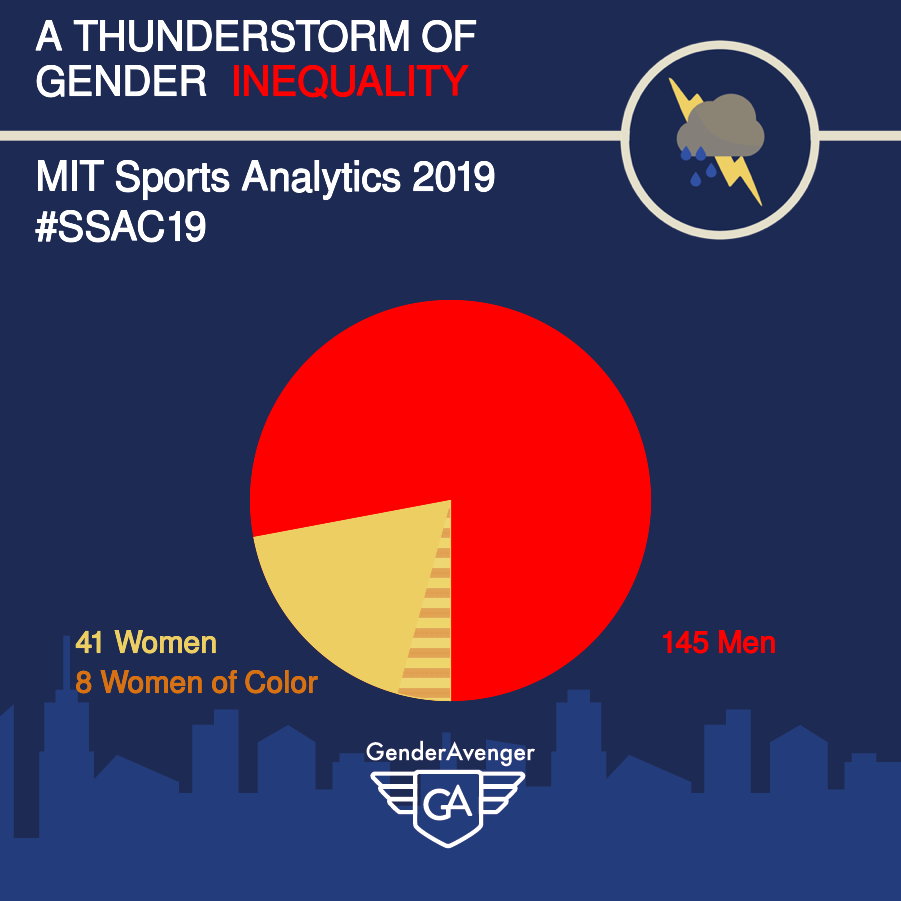 A THUNDERSTORM OF GENDER INEQUALITY

MIT Sports Analytics 2019
#SSAC19

41 Women
8 Women of Color

145 Men

GenderAvenger
GA